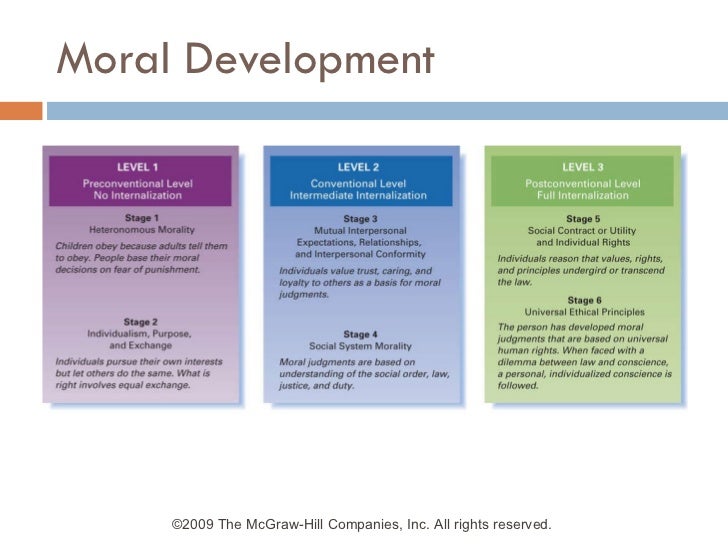 Moral Development

LEVEL 1
Preconventional Level
No Internalization

Stage 1
Heteronomous Morality

Children obey because adults tell them to obey. People base their moral decisions on fear of punishment.

Stage 2
Individualism, Purpose, and Exchange

Individuals pursue their own interests but let others do the same. What is right involves equal exchange.

LEVEL 2
Conventional Level
Intermediate Internalization

Stage 3
Mutual Interpersonal Expectations, Relationships, and Interpersonal Conformity

Individuals value trust, caring, and loyalty to others as a basis for moral judgments.

Stage 4
Social System Morality

Moral judgments are based on understanding of the social order, law, justice, and duty.

LEVEL 3
Postconventional Level
Full Internalization

Stage 5
Social Contract or Utility and Individual Rights

Individuals reason that values, rights, and principles undergird or transcend the law.

Stage 6
Universal Ethical Principles

The person has developed moral judgments that are based on universal human rights. When faced with a dilemma between law and conscience, a personal, individualized conscience is followed.

©2009 The McGraw-Hill Companies, Inc. All rights reserved.